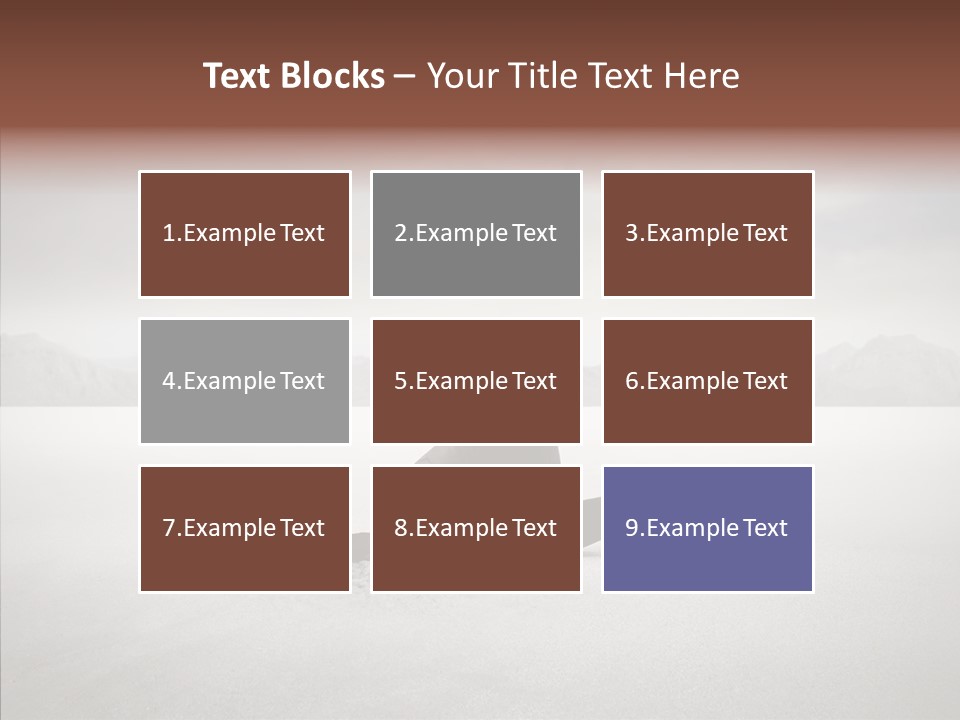 Text Blocks – Your Title Text Here

1.Example Text

2.Example Text

3.Example Text

4.Example Text

5.Example Text

6.Example Text

7.Example Text

8.Example Text

9.Example Text